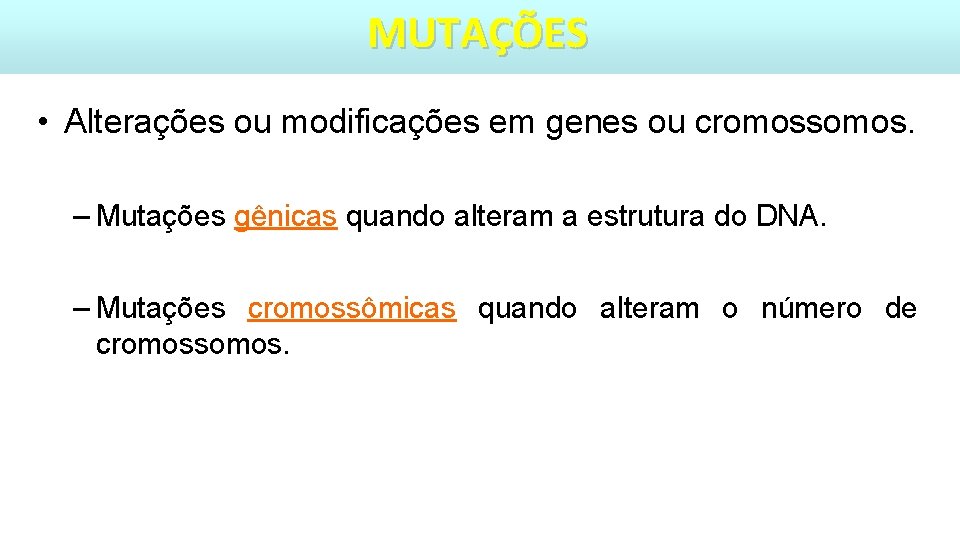 MUTAÇÕES

• Alterações ou modificações em genes ou cromossomos.

– Mutações gênicas quando alteram a estrutura do DNA.

– Mutações cromossômicas quando alteram o número de cromossomos.